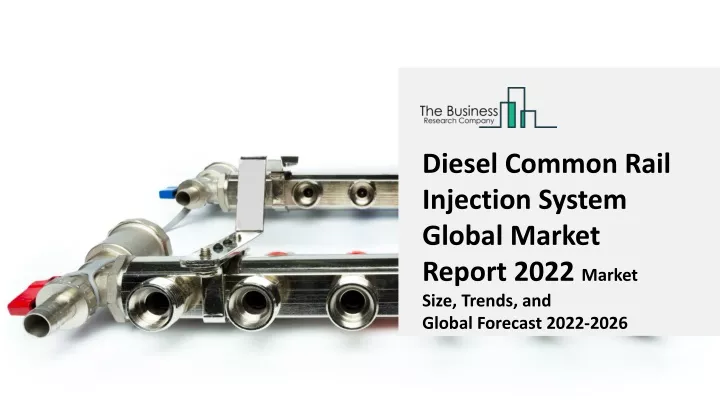 The Business
Research Company

Diesel Common Rail Injection System Global Market Report 2022 Market Size, Trends, and Global Forecast 2022-2026